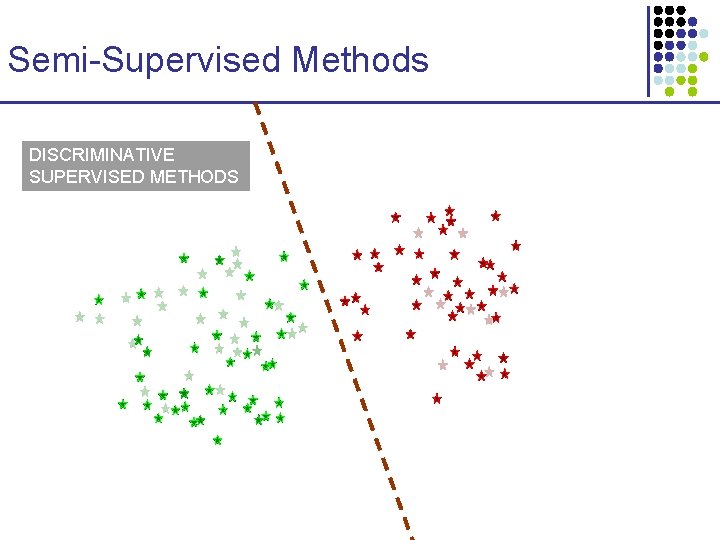 Semi-Supervised Methods

DISCRIMINATIVE
SUPERVISED METHODS